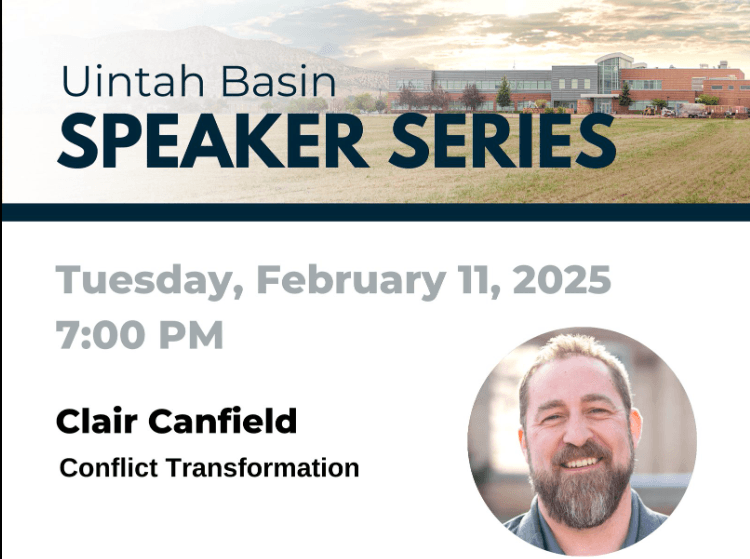 Uintah Basin
SPEAKER SERIES

Tuesday, February 11, 2025
7:00 PM

Clair Canfield
Conflict Transformation